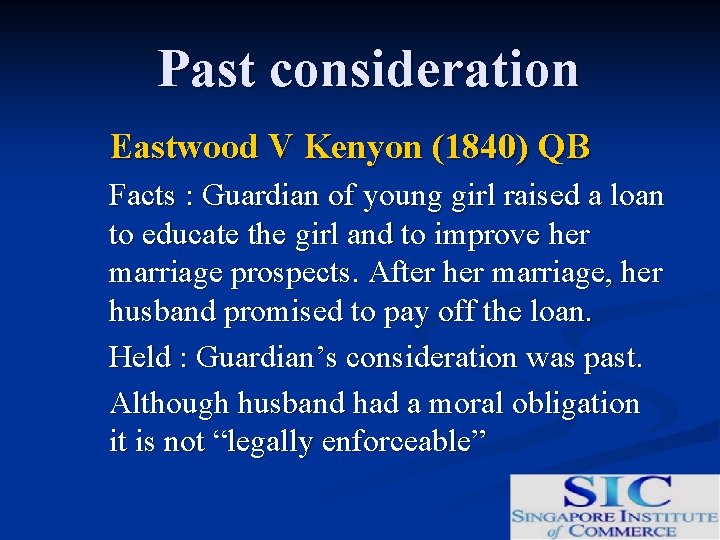 Past consideration

Eastwood V Kenyon (1840) QB

Facts : Guardian of young girl raised a loan to educate the girl and to improve her marriage prospects. After her marriage, her husband promised to pay off the loan.

Held : Guardian’s consideration was past.

Although husband had a moral obligation it is not “legally enforceable”

SIC
SINGAPORE INSTITUTE of COMMERCE